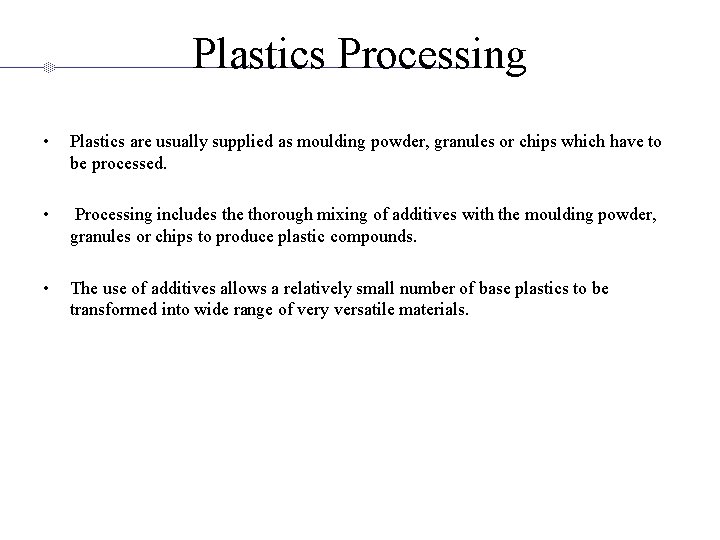 Plastics Processing

• Plastics are usually supplied as moulding powder, granules or chips which have to be processed.

• Processing includes the thorough mixing of additives with the moulding powder, granules or chips to produce plastic compounds.

• The use of additives allows a relatively small number of base plastics to be transformed into wide range of very versatile materials.